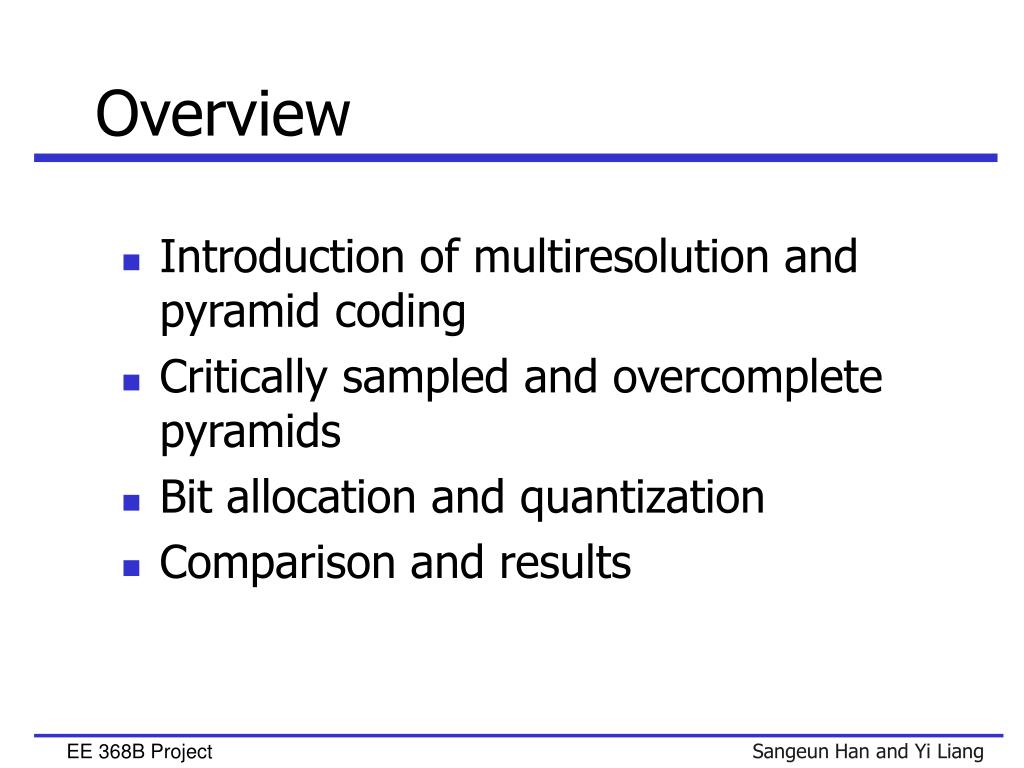 Overview

- Introduction of multiresolution and pyramid coding
- Critically sampled and overcomplete pyramids
- Bit allocation and quantization
- Comparison and results

EE 368B Project

Sangeun Han and Yi Liang